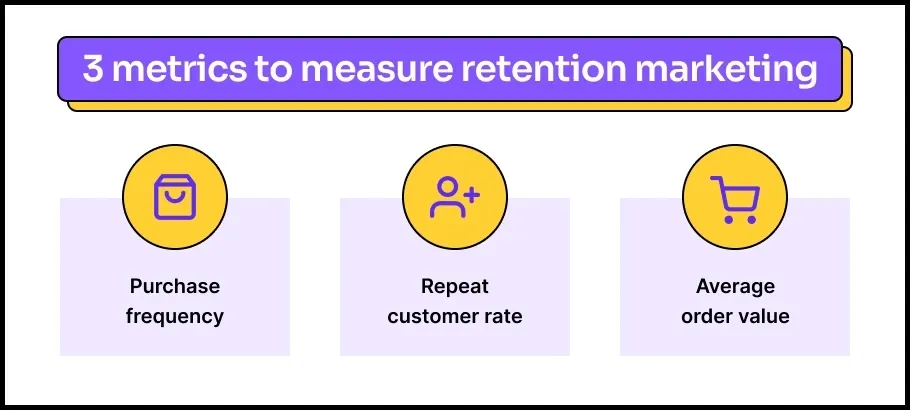 3 metrics to measure retention marketing

Purchase frequency

Repeat customer rate

Average order value